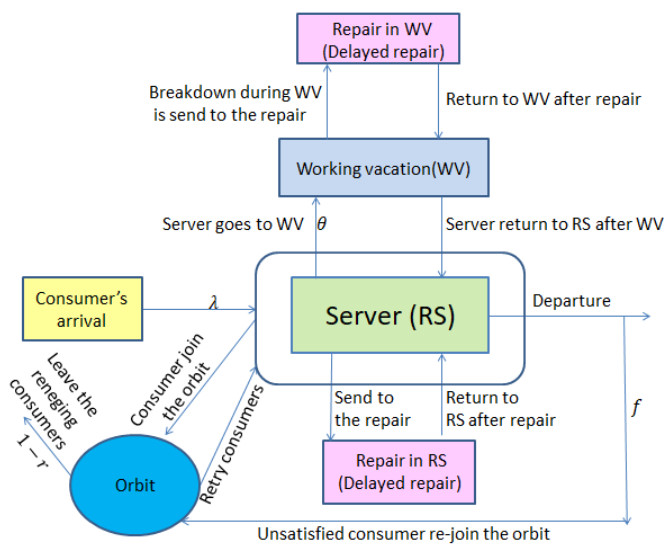 Repair in WV
(Delayed repair)

Breakdown during WV is send to the repair

Return to WV after repair

Working vacation(WV)

Server goes to WV $\theta$

Server return to RS after WV

Consumer's arrival

$\lambda$

Server (RS)

Departure

Leave the reneging consumers

$1-r$

Consumer join the orbit

Retry consumers

Send to the repair

Return to RS after repair

$f$

Orbit

Repair in RS
(Delayed repair)

Unsatisfied consumer re-join the orbit